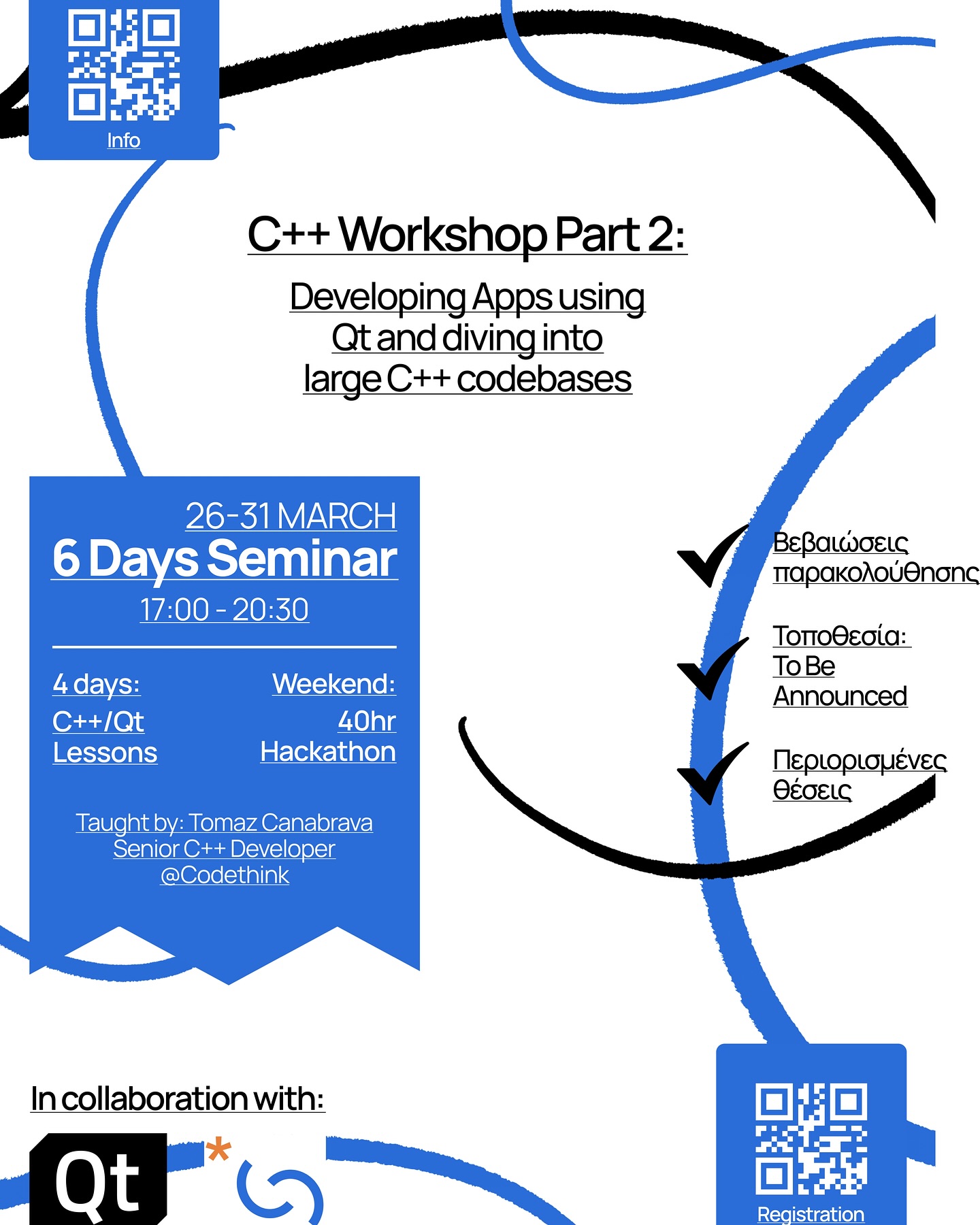 Info

C++ Workshop Part 2:

Developing Apps using Qt and diving into large C++ codebases

26-31 MARCH
6 Days Seminar
17:00 - 20:30

4 days:
C++/Qt Lessons

Weekend:
40hr Hackathon

Taught by: Tomaz Canabrava
Senior C++ Developer
@Codethink

Βεβαιώσεις παρακολούθησης

Τοποθεσία: To Be Announced

Περιορισμένες θέσεις

In collaboration with:

Qt

Registration